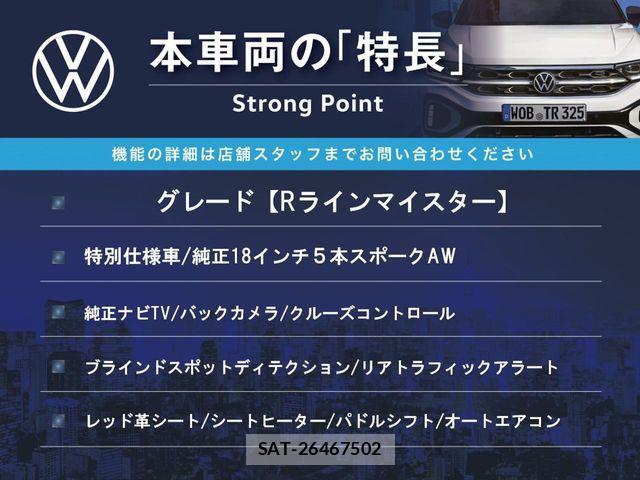 本車両の「特長」
Strong Point

WOB TR 325

機能の詳細は店舗スタッフまでお問い合わせください

グレード【Rラインマイスター】

特別仕様車/純正18インチ５本スポークAW

純正ナビTV/バックカメラ/クルーズコントロール

ブラインドスポットディテクション/リアトラフィックアラート

レッド革シート/シートヒーター/パドルシフト/オートエアコン

SAT-26467502